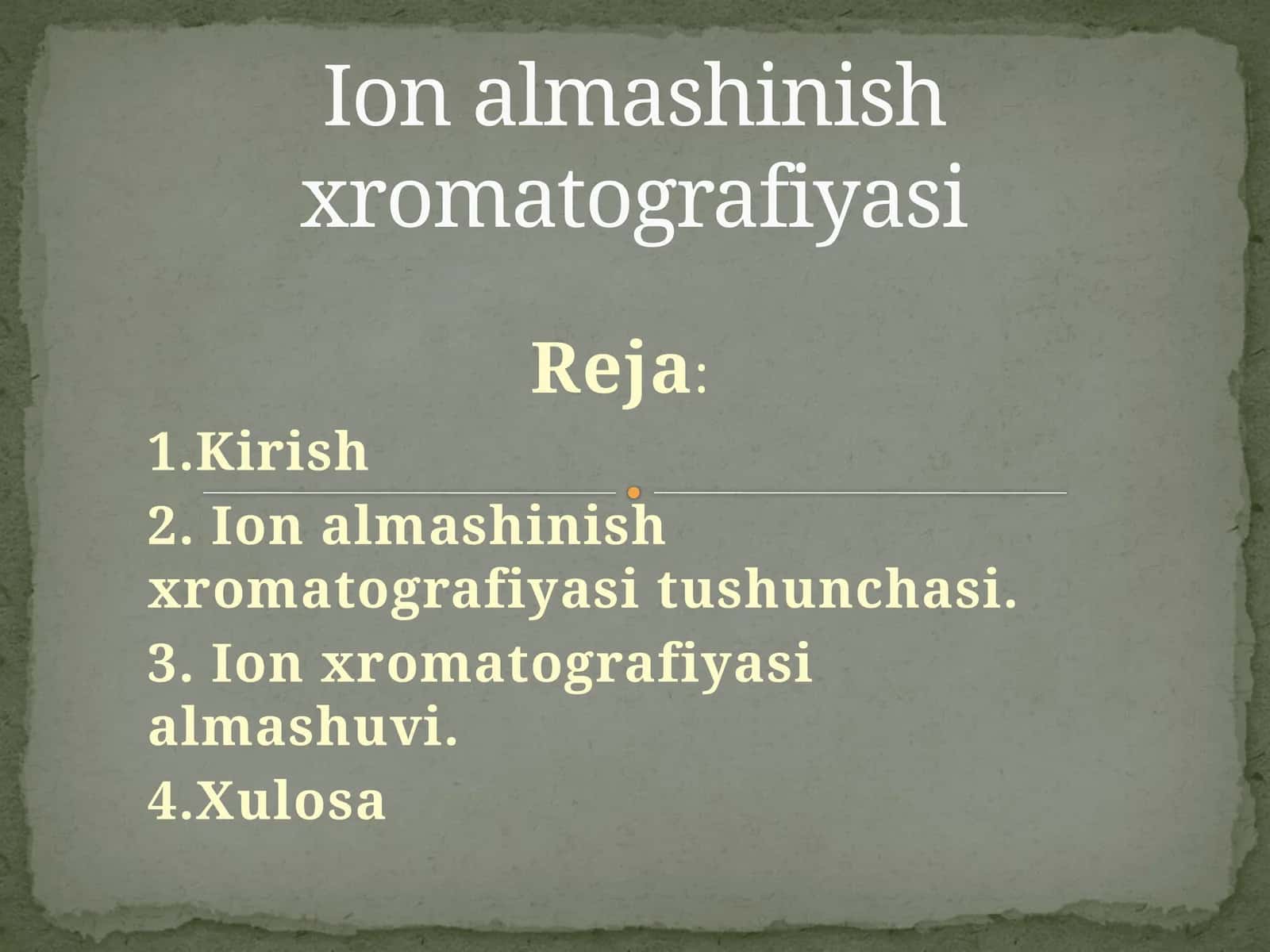 Ion almashinish xromatografiyasi

Reja:

1.Kirish

2. Ion almashinish xromatografiyasi tushunchasi.

3. Ion xromatografiyasi almashuvi.

4.Xulosa